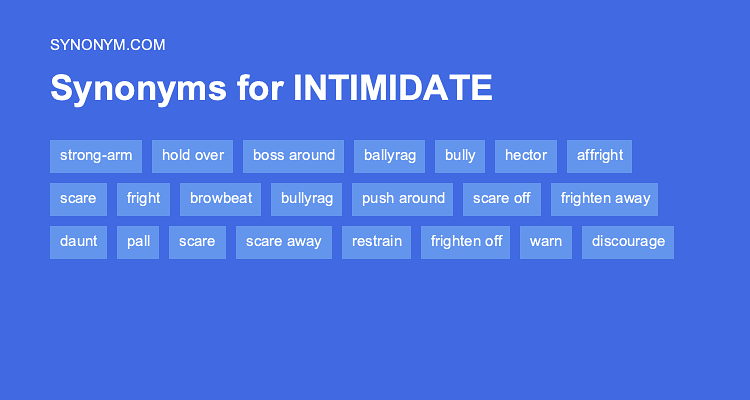 SYNONYM.COM

Synonyms for INTIMIDATE

strong-arm hold over boss around ballyrag bully hector affright

scare fright browbeat bullyrag push around scare off frighten away

daunt pall scare scare away restrain frighten off warn discourage